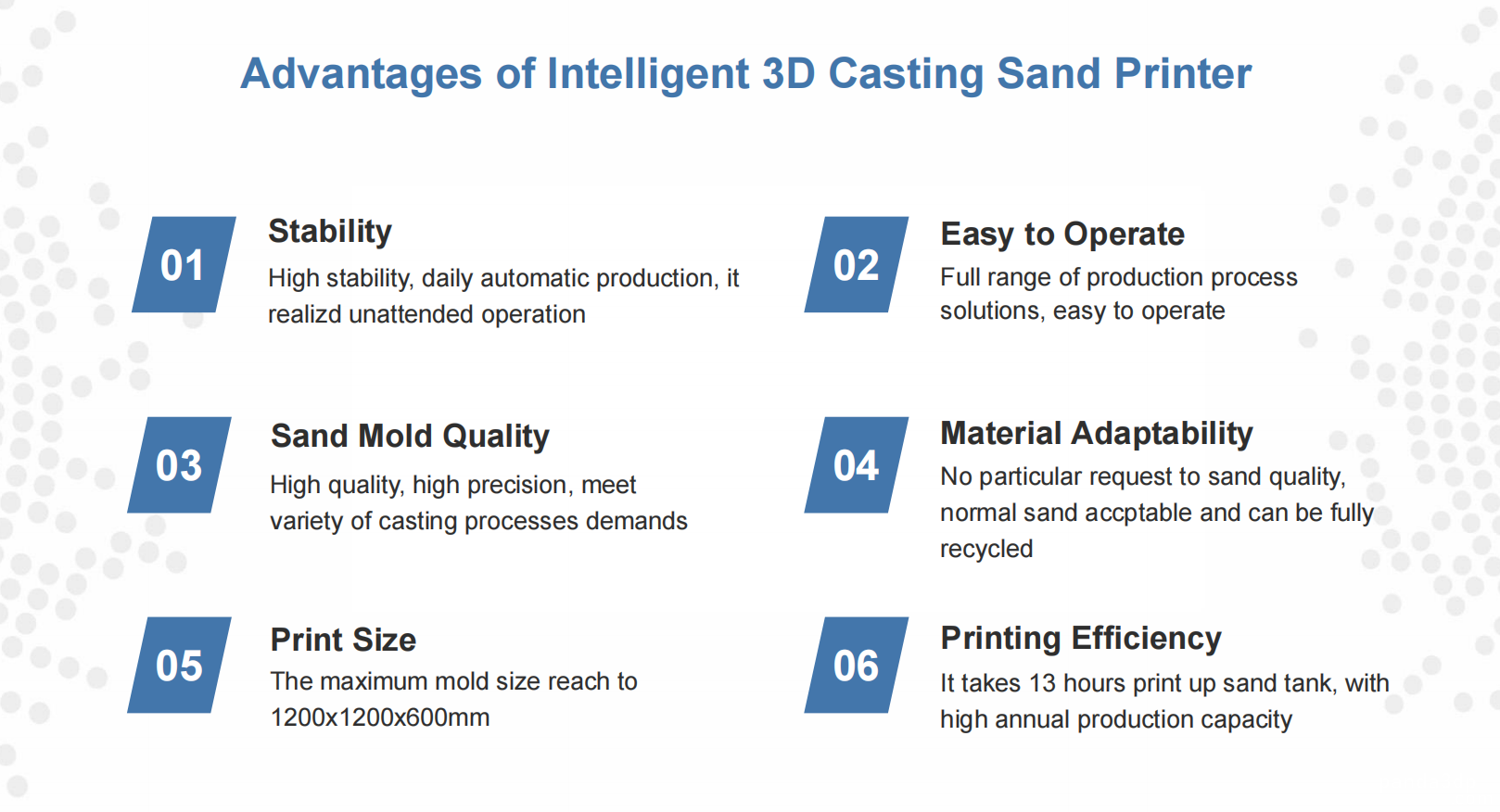 Advantages of Intelligent 3D Casting Sand Printer

01

Stability

High stability, daily automatic production, it realizd unattended operation

02

Easy to Operate

Full range of production process solutions, easy to operate

03

Sand Mold Quality

High quality, high precision, meet variety of casting processes demands

04

Material Adaptability

No particular request to sand quality, normal sand accptable and can be fully recycled

05

Print Size

The maximum mold size reach to 1200x1200x600mm

06

Printing Efficiency

It takes 13 hours print up sand tank, with high annual production capacity